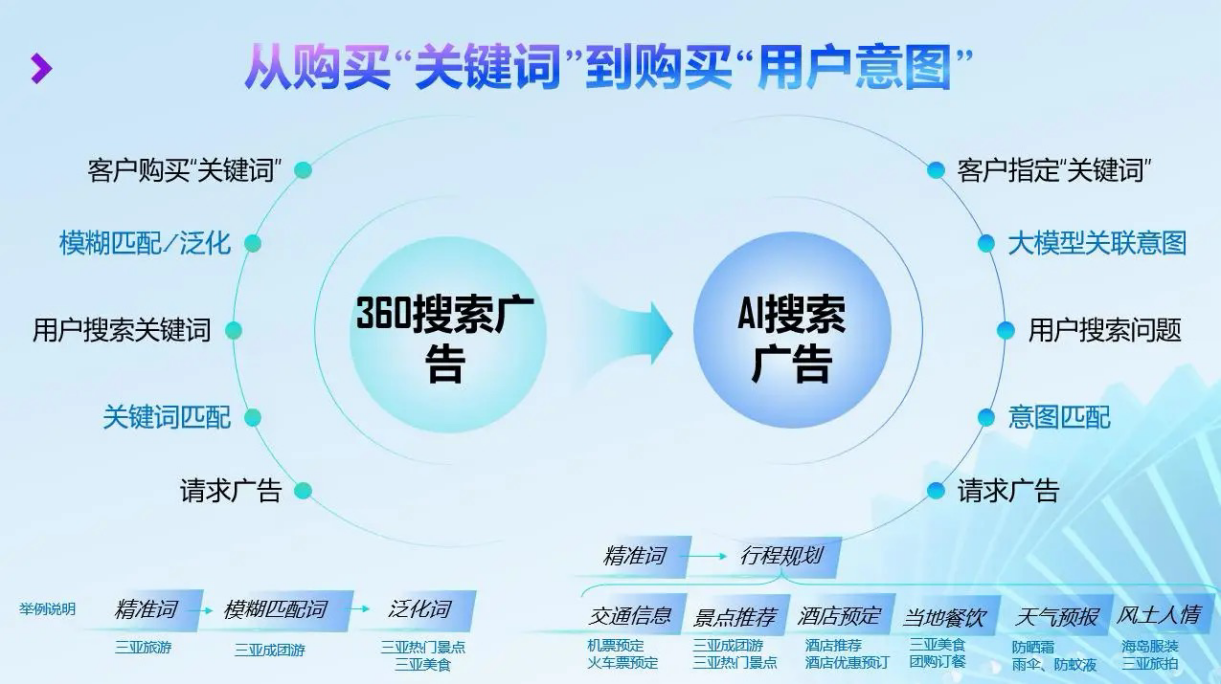 从购买“关键词”到购买“用户意图”

客户购买“关键词”
模糊匹配/泛化
用户搜索关键词
关键词匹配
请求广告

360搜索广告

AI搜索广告

客户指定“关键词”
大模型关联意图
用户搜索问题
意图匹配
请求广告

举例说明
精准词
三亚旅游
模糊匹配词
三亚成团游
泛化词
三亚热门景点
三亚美食

精准词
行程规划
交通信息
机票预定
火车票预定
景点推荐
三亚成团游
三亚热门景点
酒店预定
酒店推荐
酒店优惠预订
当地餐饮
三亚美食
团购订餐
天气预报
防晒霜
雨伞、防蚊液
风土人情
海岛服装
三亚旅拍